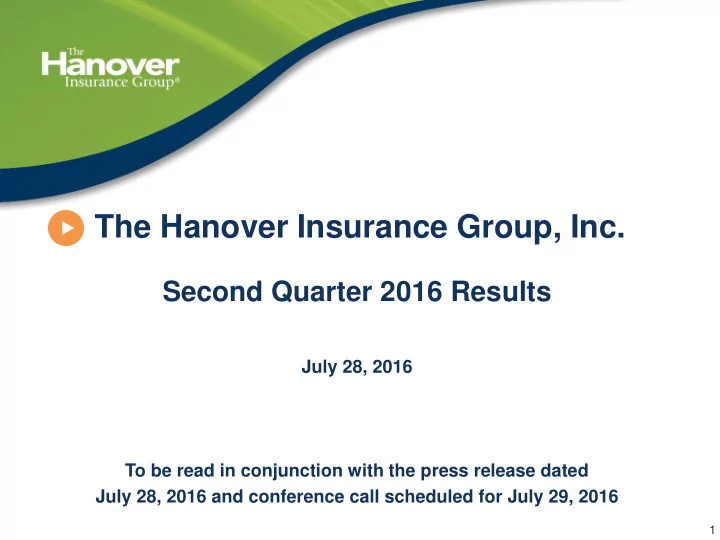 The Hanover Insurance Group®

The Hanover Insurance Group, Inc.

Second Quarter 2016 Results

July 28, 2016

To be read in conjunction with the press release dated July 28, 2016 and conference call scheduled for July 29, 2016

1